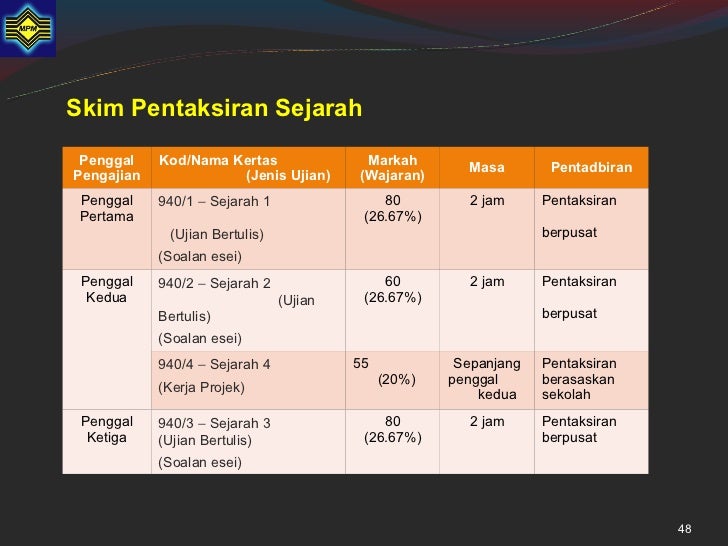 MPM

Skim Pentaksiran Sejarah

| Penggal Pengajian | Kod/Nama Kertas (Jenis Ujian) | Markah (Wajaran) | Masa | Pentadbiran |
|---|---|---|---|---|
| Penggal Pertama | 940/1 – Sejarah 1 (Ujian Bertulis) (Soalan esei) | 80 (26.67%) | 2 jam | Pentaksiran berpusat |
| Penggal Kedua | 940/2 – Sejarah 2 (Ujian Bertulis) (Soalan esei) | 60 (26.67%) | 2 jam | Pentaksiran berpusat |
| | 940/4 – Sejarah 4 (Kerja Projek) | 55 (20%) | Sepanjang penggal kedua | Pentaksiran berasaskan sekolah |
| Penggal Ketiga | 940/3 – Sejarah 3 (Ujian Bertulis) (Soalan esei) | 80 (26.67%) | 2 jam | Pentaksiran berpusat |

48